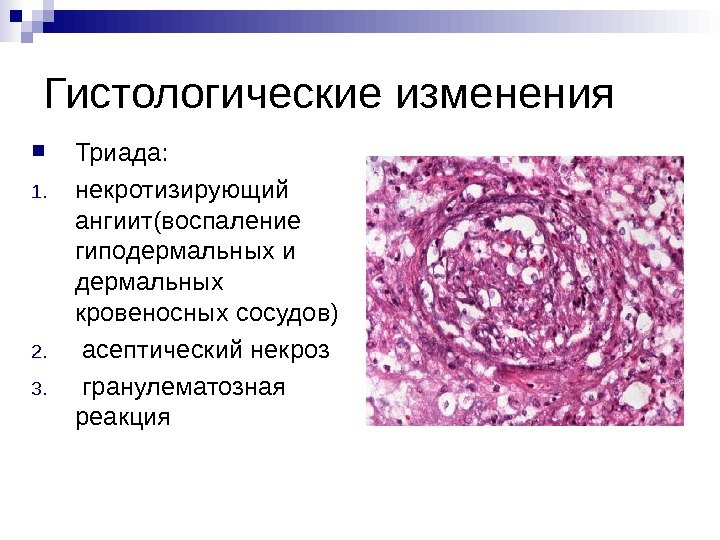 Гистологические изменения

Триада:

1. некротизирующий ангиит(воспаление гиподермальных и дермальных кровеносных сосудов)
2. асептический некроз
3. гранулематозная реакция